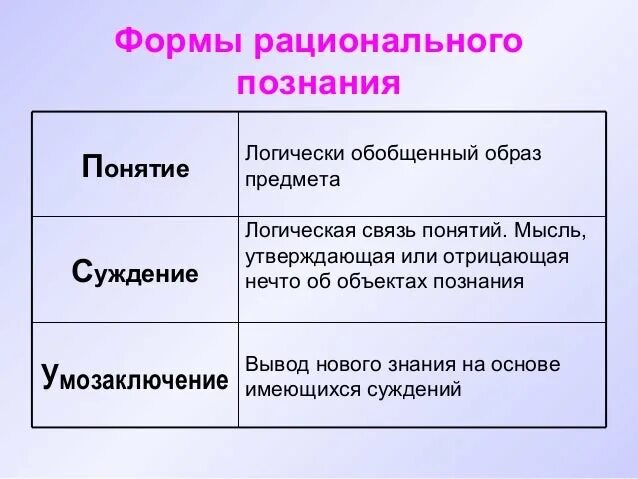 Формы рационального познания

| | |
|---|---|
| Понятие | Логически обобщенный образ предмета |
| Суждение | Логическая связь понятий. Мысль, утверждающая или отрицающая нечто об объектах познания |
| Умозаключение | Вывод нового знания на основе имеющихся суждений |